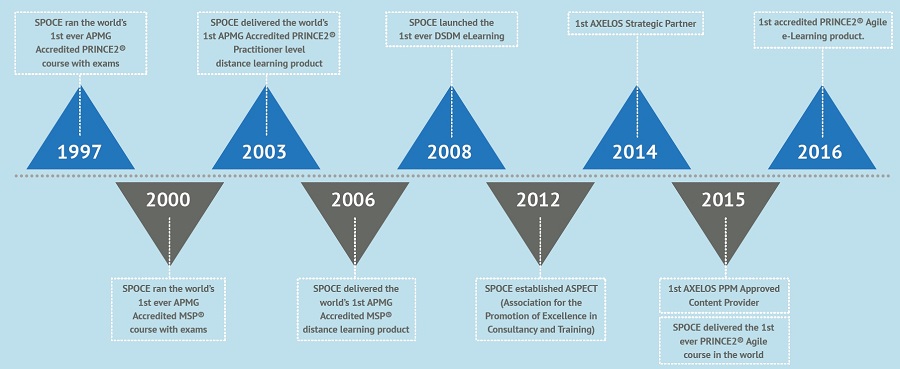 SPOCE ran the world's 1st ever APMG Accredited PRINCE2® course with exams

1997

SPOCE delivered the world's 1st APMG Accredited PRINCE2® Practitioner level distance learning product

2003

SPOCE launched the 1st ever DSDM eLearning

2008

1st AXELOS Strategic Partner

2014

1st accredited PRINCE2® Agile e-Learning product.

2016

2000

SPOCE ran the world's 1st ever APMG Accredited MSP® course with exams

2006

SPOCE delivered the world's 1st APMG Accredited MSP® distance learning product

2012

SPOCE established ASPECT (Association for the Promotion of Excellence in Consultancy and Training)

2015

1st AXELOS PPM Approved Content Provider

SPOCE delivered the 1st ever PRINCE2® Agile course in the world